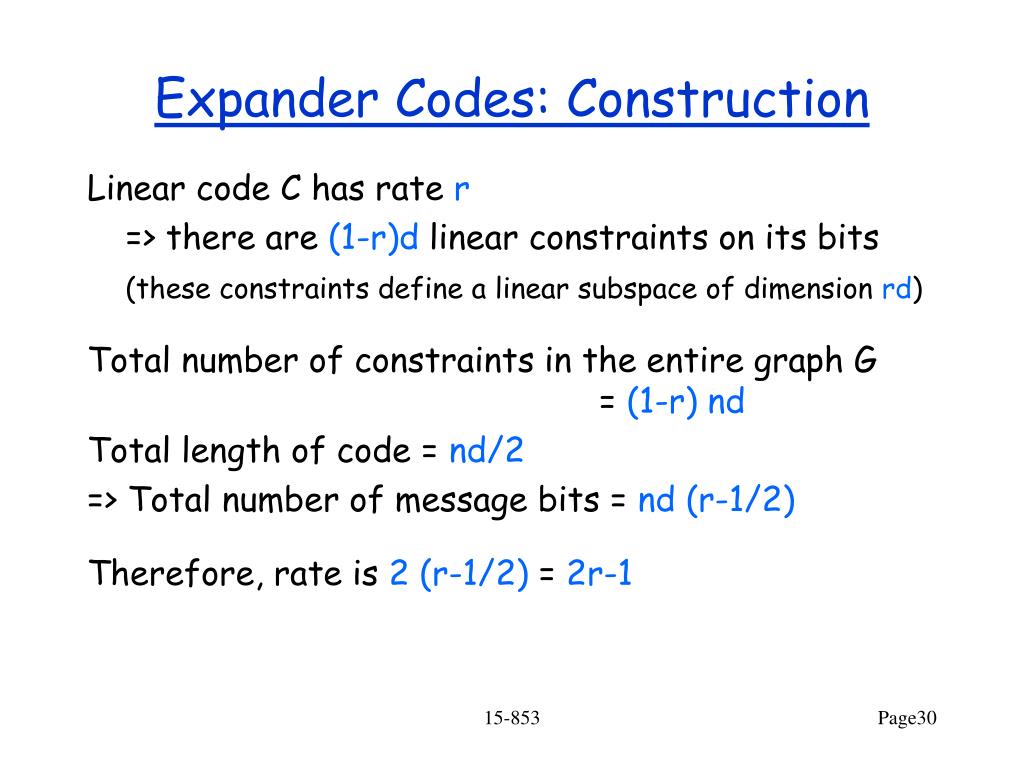 Expander Codes: Construction

Linear code C has rate r

=> there are (1-r)d linear constraints on its bits

(these constraints define a linear subspace of dimension rd)

Total number of constraints in the entire graph G
= (1-r) nd

Total length of code = nd/2

=> Total number of message bits = nd (r-1/2)

Therefore, rate is 2 (r-1/2) = 2r-1

15-853

Page30